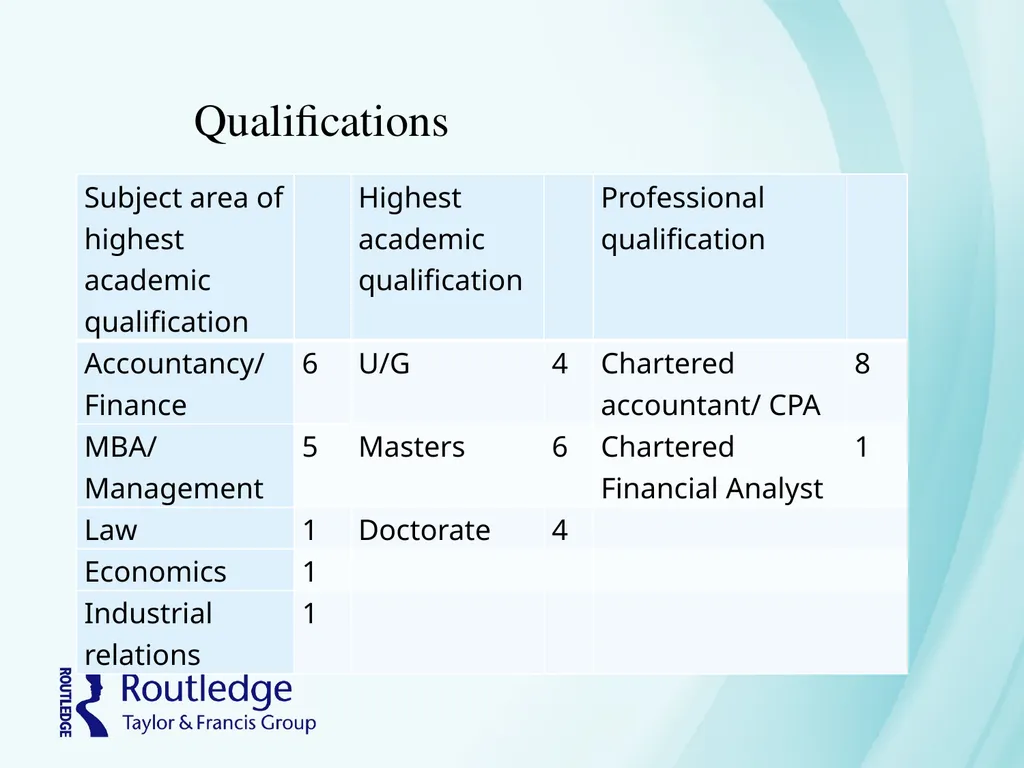 Qualifications

| Subject area of highest academic qualification | | Highest academic qualification | | Professional qualification | |
|---|---|---|---|---|---|
| Accountancy/ Finance | 6 | U/G | 4 | Chartered accountant/ CPA | 8 |
| MBA/ Management | 5 | Masters | 6 | Chartered Financial Analyst | 1 |
| Law | 1 | Doctorate | 4 | | |
| Economics | 1 | | | | |
| Industrial relations | 1 | | | | |

ROUTLEDGE
Routledge
Taylor & Francis Group